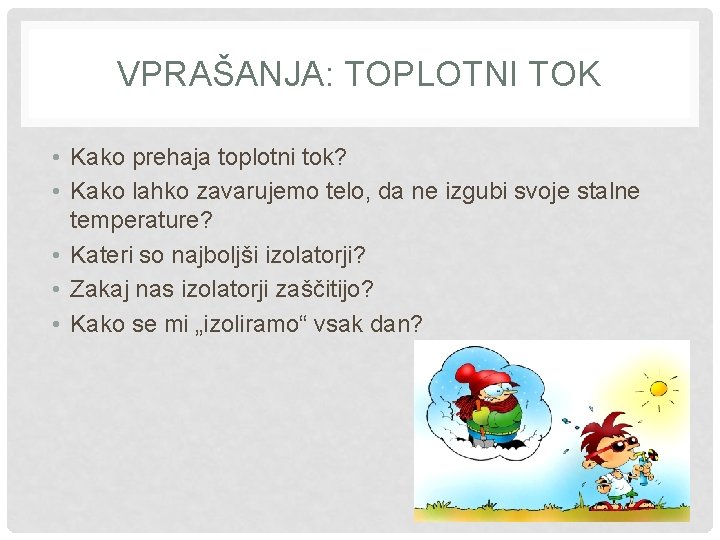 VPRAŠANJA: TOPLOTNI TOK

• Kako prehaja toplotni tok?
• Kako lahko zavarujemo telo, da ne izgubi svoje stalne temperature?
• Kateri so najboljši izolatorji?
• Zakaj nas izolatorji zaščitijo?
• Kako se mi „izoliramo“ vsak dan?